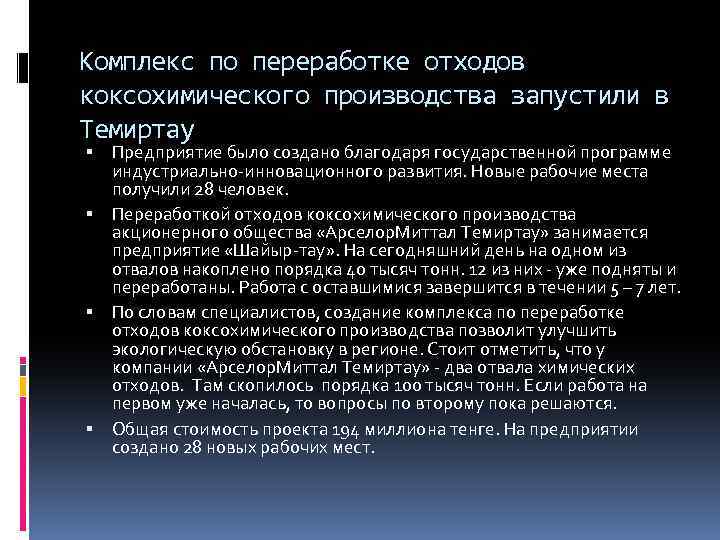 Комплекс по переработке отходов коксохимического производства запустили в Темиртау

▪ Предприятие было создано благодаря государственной программе индустриально-инновационного развития. Новые рабочие места получили 28 человек.

▪ Переработкой отходов коксохимического производства акционерного общества «АрселорМиттал Темиртау» занимается предприятие «Шайыр-тау». На сегодняшний день на одном из отвалов накоплено порядка 40 тысяч тонн. 12 из них - уже подняты и переработаны. Работа с оставшимися завершится в течении 5 – 7 лет.

▪ По словам специалистов, создание комплекса по переработке отходов коксохимического производства позволит улучшить экологическую обстановку в регионе. Стоит отметить, что у компании «АрселорМиттал Темиртау» - два отвала химических отходов. Там скопилось порядка 100 тысяч тонн. Если работа на первом уже началась, то вопросы по второму пока решаются.

▪ Общая стоимость проекта 194 миллиона тенге. На предприятии создано 28 новых рабочих мест.